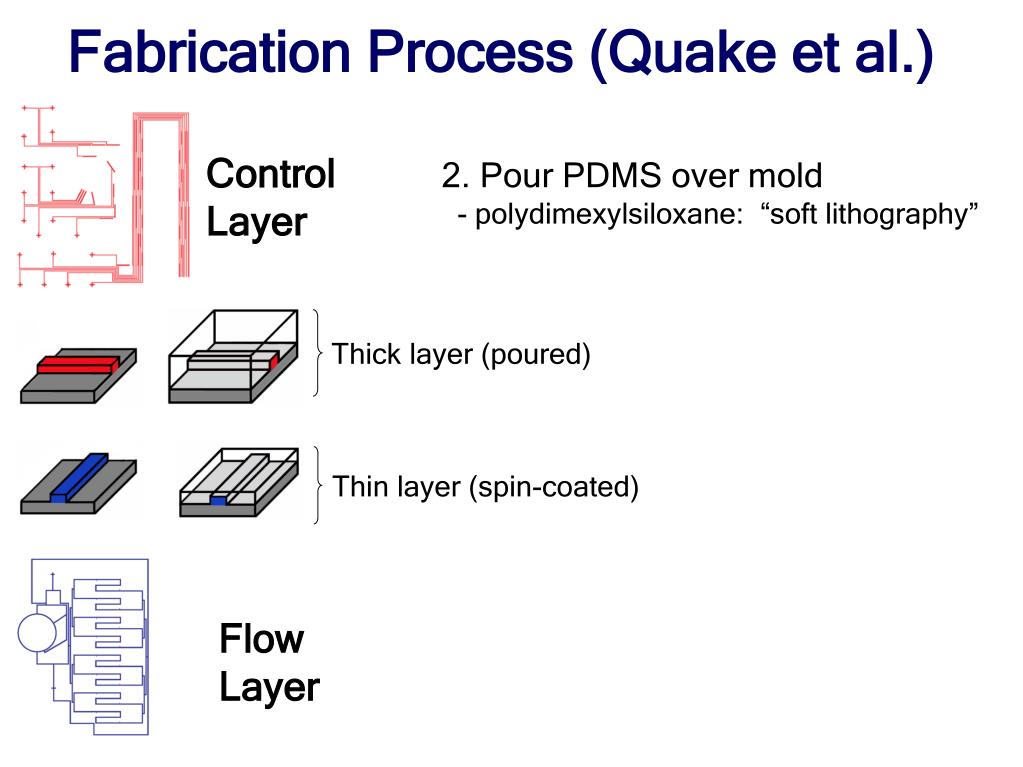 Fabrication Process (Quake et al.)

Control Layer

2. Pour PDMS over mold
- polydimexylsiloxane: “soft lithography”

Thick layer (poured)

Thin layer (spin-coated)

Flow Layer